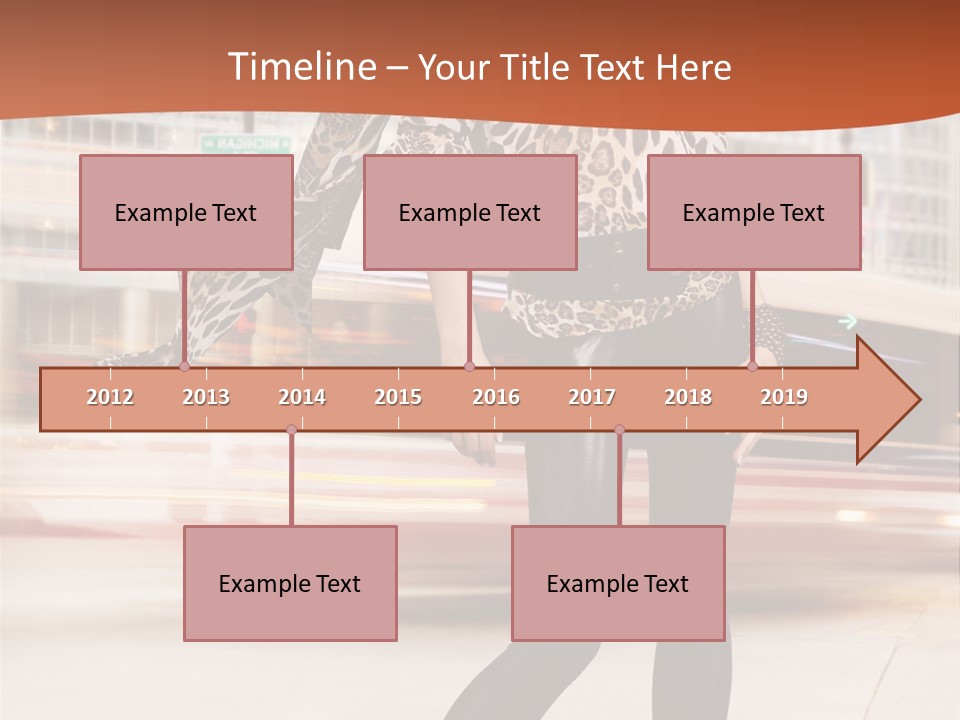 Timeline – Your Title Text Here

Example Text

Example Text

Example Text

2012 2013 2014 2015 2016 2017 2018 2019

Example Text

Example Text